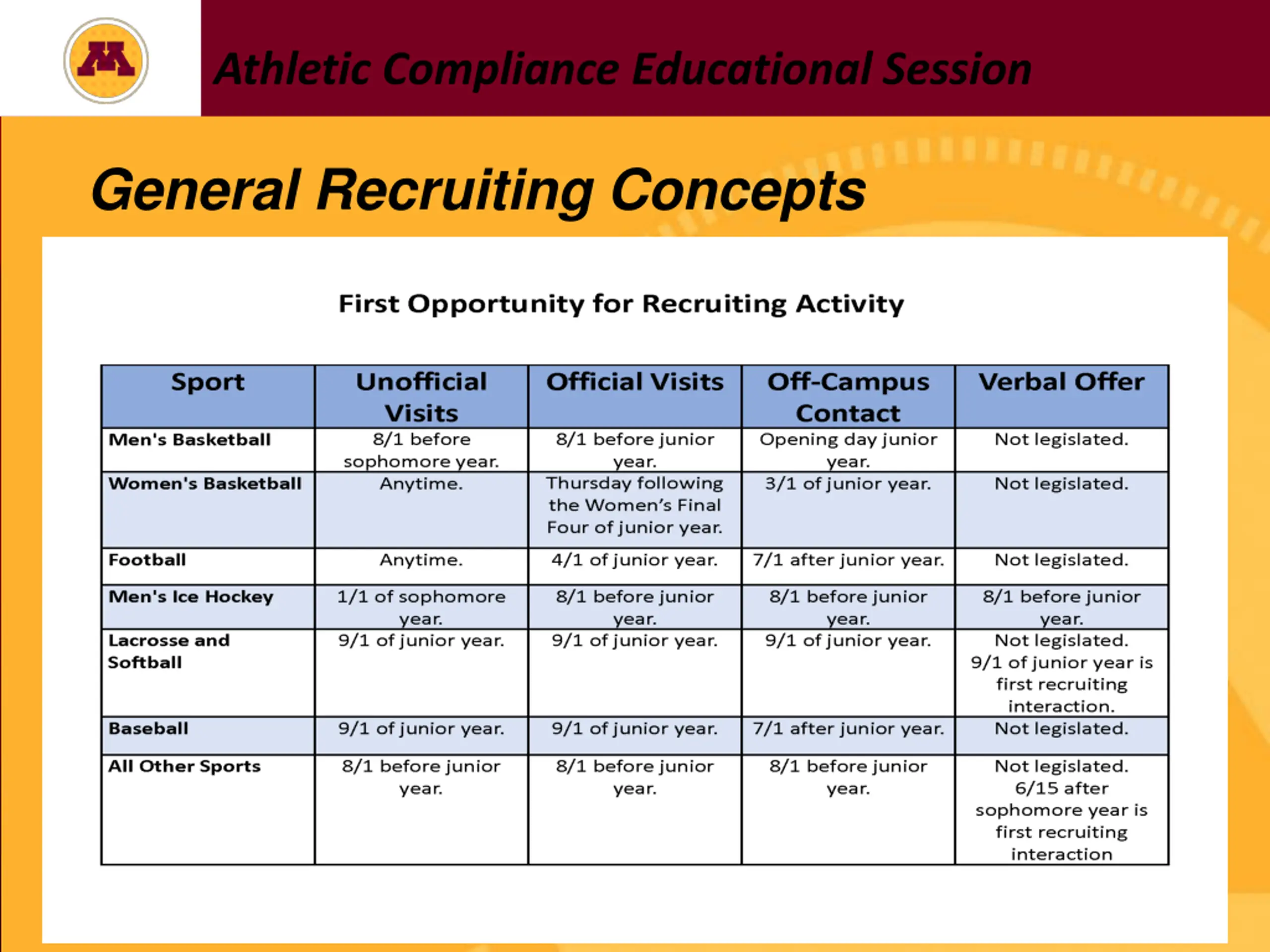 M

Athletic Compliance Educational Session

General Recruiting Concepts

First Opportunity for Recruiting Activity

| Sport | Unofficial Visits | Official Visits | Off-Campus Contact | Verbal Offer |
|---|---|---|---|---|
| Men's Basketball | 8/1 before sophomore year. | 8/1 before junior year. | Opening day junior year. | Not legislated. |
| Women's Basketball | Anytime. | Thursday following the Women's Final Four of junior year. | 3/1 of junior year. | Not legislated. |
| Football | Anytime. | 4/1 of junior year. | 7/1 after junior year. | Not legislated. |
| Men's Ice Hockey | 1/1 of sophomore year. | 8/1 before junior year. | 8/1 before junior year. | 8/1 before junior year. |
| Lacrosse and Softball | 9/1 of junior year. | 9/1 of junior year. | 9/1 of junior year. | Not legislated. 9/1 of junior year is first recruiting interaction. |
| Baseball | 9/1 of junior year. | 9/1 of junior year. | 7/1 after junior year. | Not legislated. |
| All Other Sports | 8/1 before junior year. | 8/1 before junior year. | 8/1 before junior year. | Not legislated. 6/15 after sophomore year is first recruiting interaction |